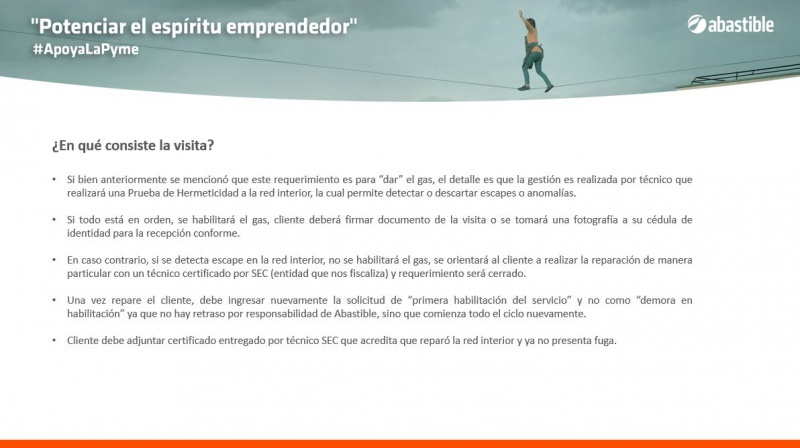 "Potenciar el espíritu emprendedor"
#ApoyaLaPyme

abastible

¿En qué consiste la visita?

• Si bien anteriormente se mencionó que este requerimiento es para "dar" el gas, el detalle es que la gestión es realizada por técnico que realizará una Prueba de Hermeticidad a la red interior, la cual permite detectar o descartar escapes o anomalías.

• Si todo está en orden, se habilitará el gas, cliente deberá firmar documento de la visita o se tomará una fotografía a su cédula de identidad para la recepción conforme.

• En caso contrario, si se detecta escape en la red interior, no se habilitará el gas, se orientará al cliente a realizar la reparación de manera particular con un técnico certificado por SEC (entidad que nos fiscaliza) y requerimiento será cerrado.

• Una vez repare el cliente, debe ingresar nuevamente la solicitud de "primera habilitación del servicio" y no como "demora en habilitación" ya que no hay retraso por responsabilidad de Abastible, sino que comienza todo el ciclo nuevamente.

• Cliente debe adjuntar certificado entregado por técnico SEC que acredita que reparó la red interior y ya no presenta fuga.